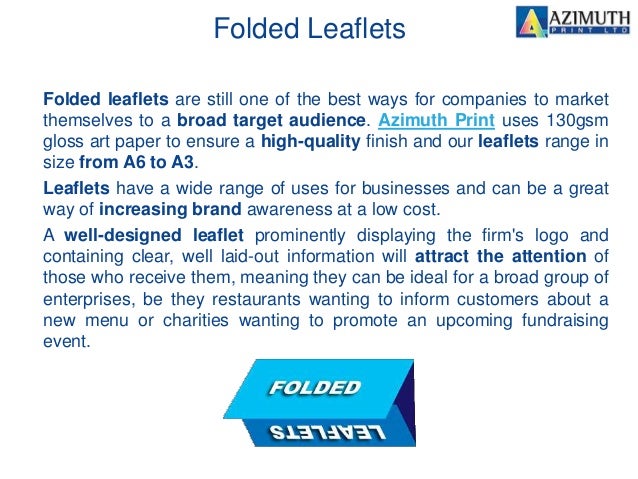 Folded Leaflets

AZIMUTH PRINT LTD

Folded leaflets are still one of the best ways for companies to market themselves to a broad target audience. Azimuth Print uses 130gsm gloss art paper to ensure a high-quality finish and our leaflets range in size from A6 to A3.

Leaflets have a wide range of uses for businesses and can be a great way of increasing brand awareness at a low cost.

A well-designed leaflet prominently displaying the firm's logo and containing clear, well laid-out information will attract the attention of those who receive them, meaning they can be ideal for a broad group of enterprises, be they restaurants wanting to inform customers about a new menu or charities wanting to promote an upcoming fundraising event.

FOLDED

LEAFLETS